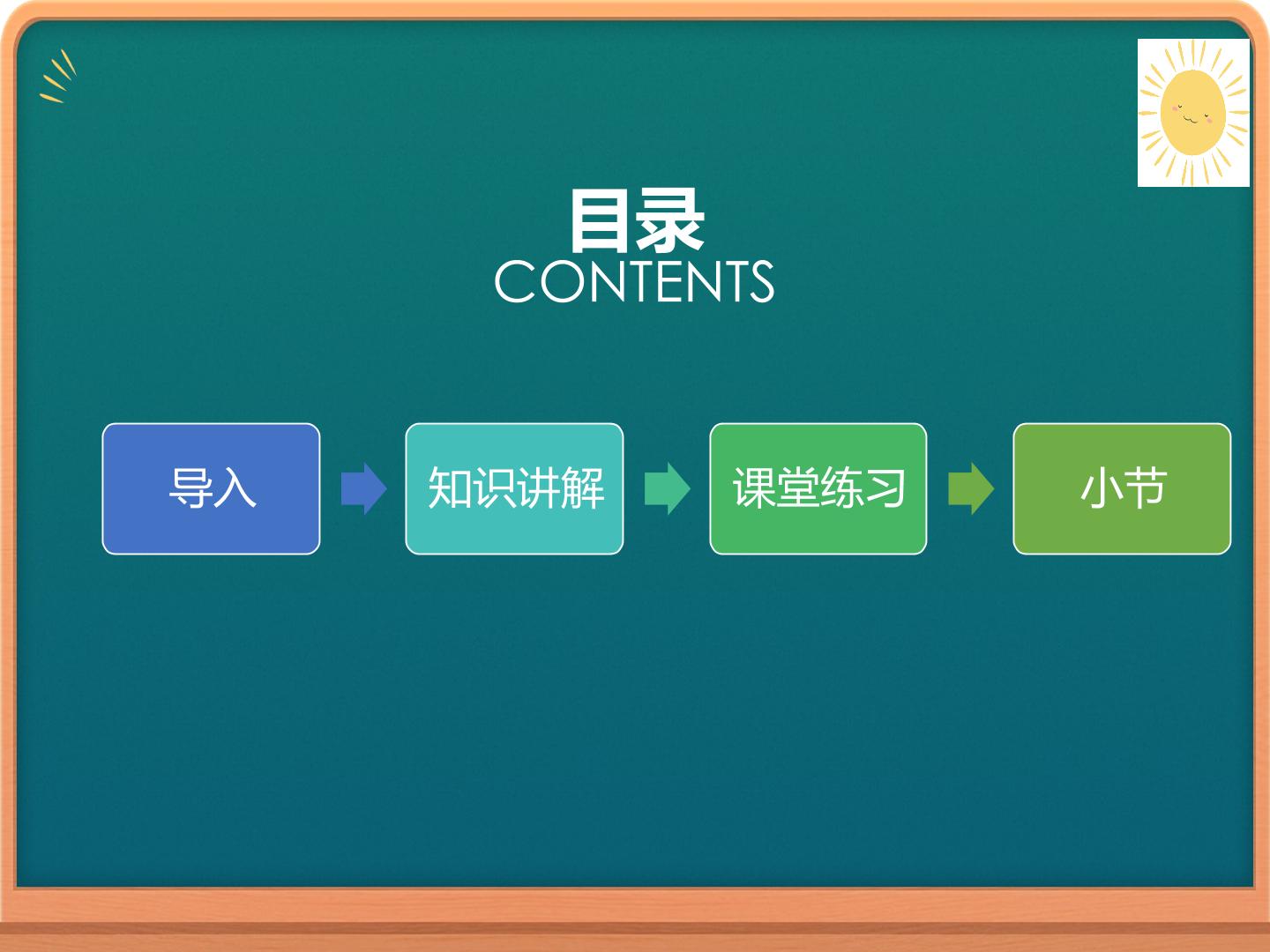 目录
CONTENTS

导入

知识讲解

课堂练习

小节